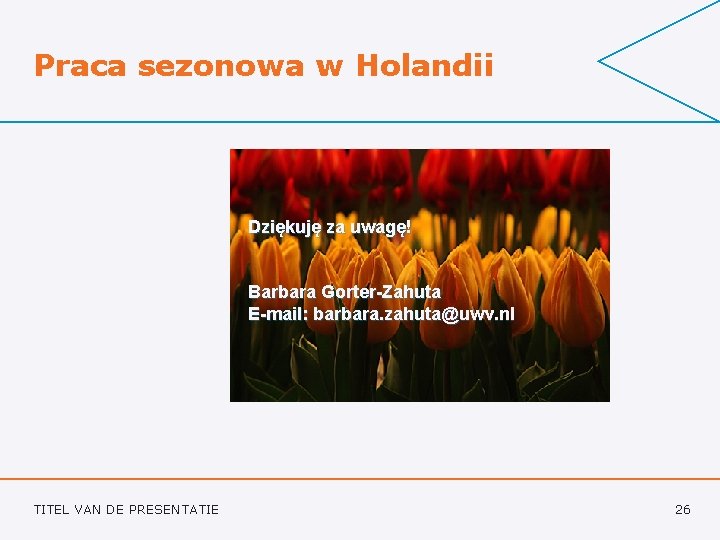 Praca sezonowa w Holandii

Dziękuję za uwagę!

Barbara Gorter-Zahuta
E-mail: barbara.zahuta@uwv.nl

TITEL VAN DE PRESENTATIE

26